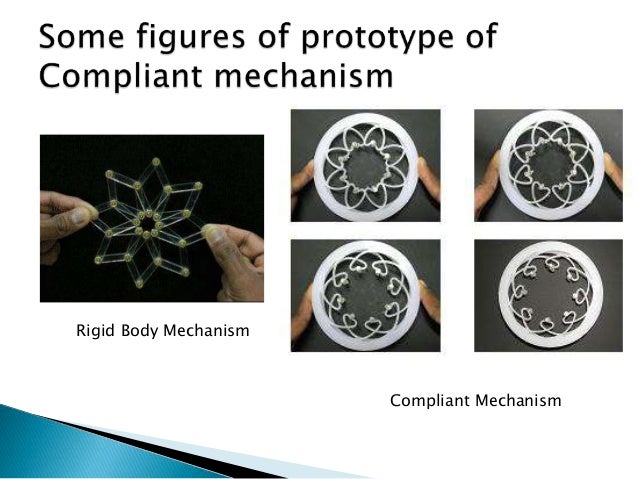 Some figures of prototype of Compliant mechanism

Rigid Body Mechanism

Compliant Mechanism